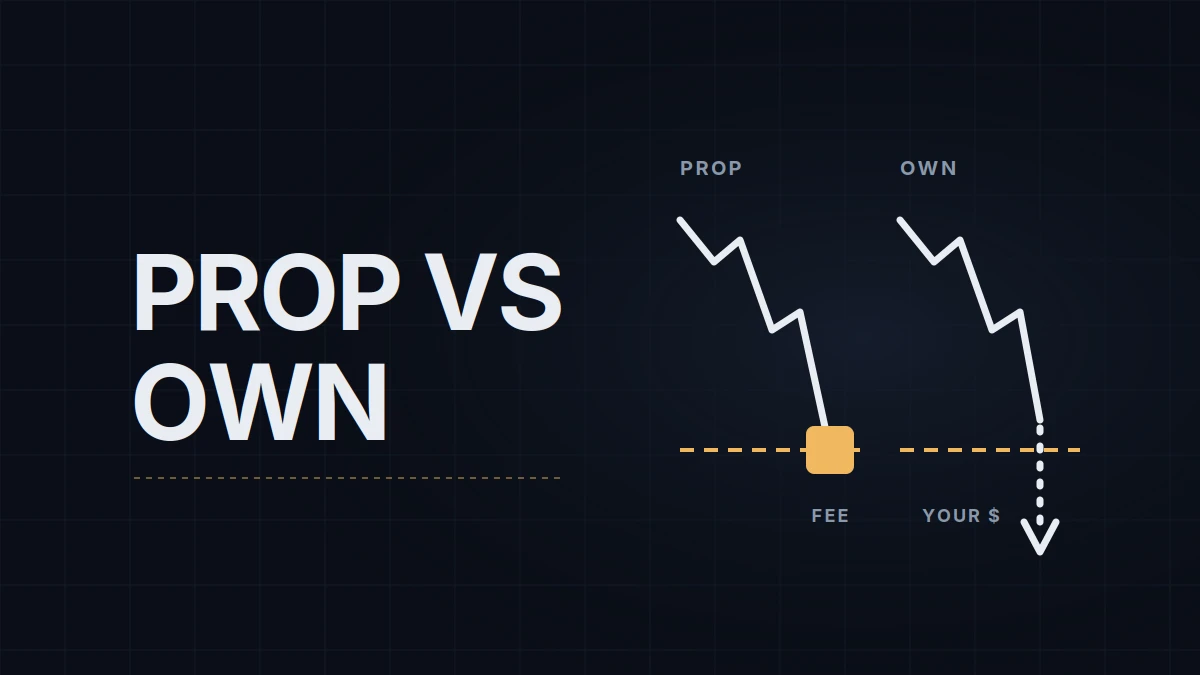 PROP VS OWN

PROP

OWN

FEE

YOUR $